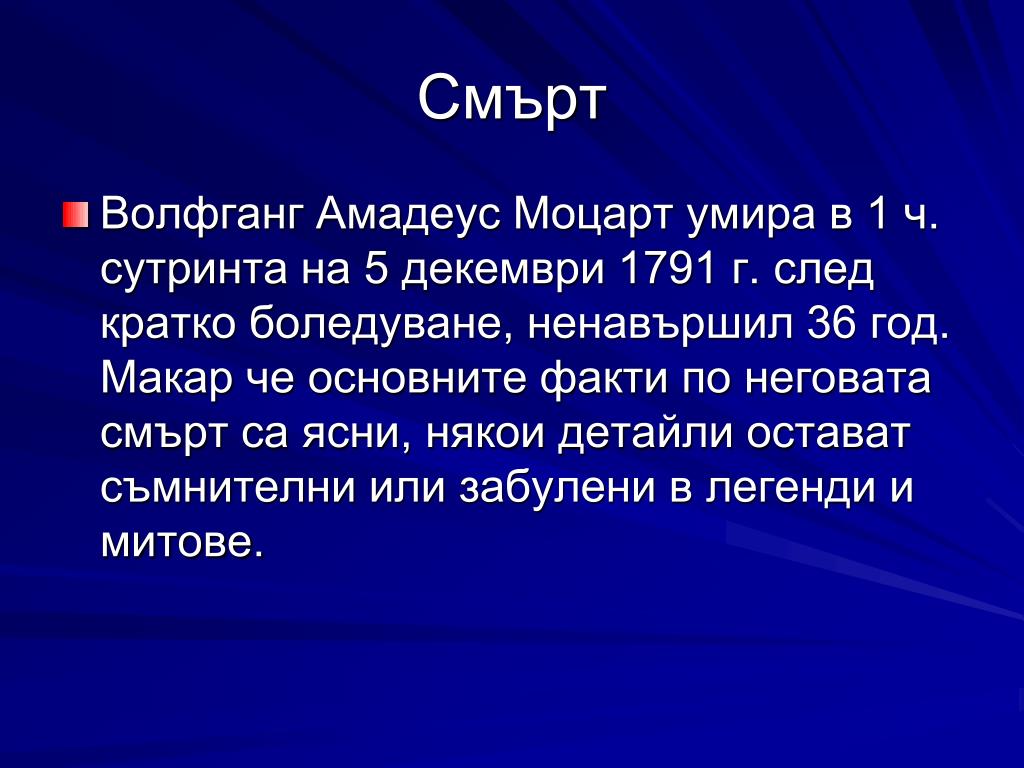 Смърт

Волфганг Амадеус Моцарт умира в 1 ч. сутринта на 5 декември 1791 г. след кратко боледуване, ненавършил 36 год. Макар че основните факти по неговата смърт са ясни, някои детайли остават съмнителни или забулени в легенди и митове.